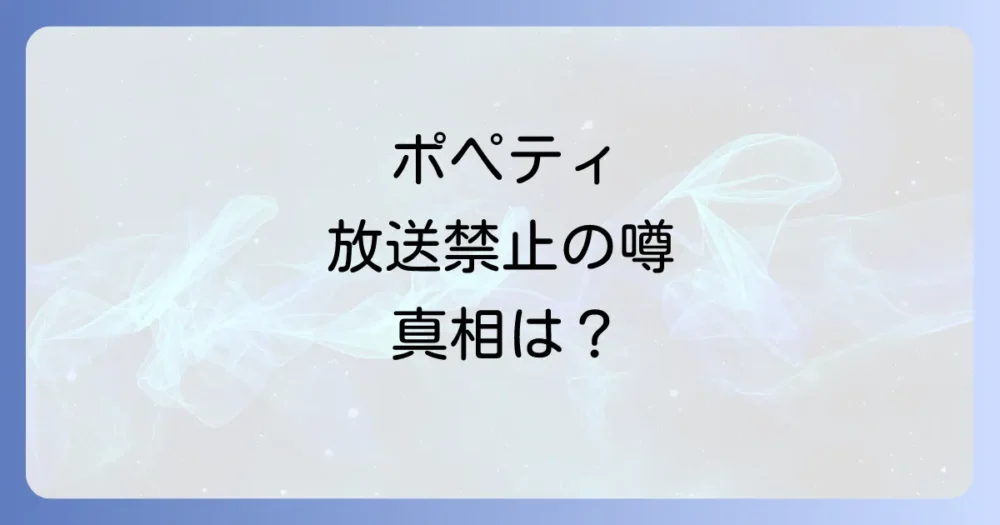 ポペティ
放送禁止の噂
真相は？